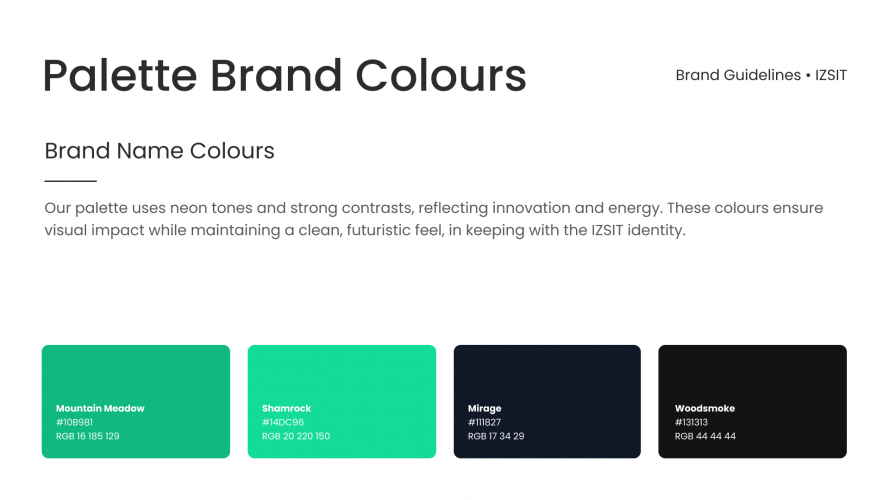 Palette Brand Colours

Brand Guidelines • IZSIT

Brand Name Colours

Our palette uses neon tones and strong contrasts, reflecting innovation and energy. These colours ensure visual impact while maintaining a clean, futuristic feel, in keeping with the IZSIT identity.

Mountain Meadow
#10B981
RGB 16 185 129

Shamrock
#14DC96
RGB 20 220 150

Mirage
#111827
RGB 17 34 29

Woodsmoke
#131313
RGB 44 44 44